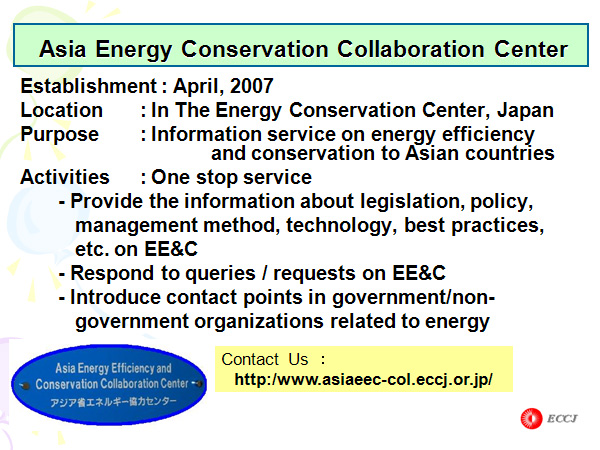 Asia Energy Conservation Collaboration Center

Establishment : April, 2007
Location : In The Energy Conservation Center, Japan
Purpose : Information service on energy efficiency and conservation to Asian countries
Activities : One stop service
- Provide the information about legislation, policy, management method, technology, best practices, etc. on EE&C
- Respond to queries / requests on EE&C
- Introduce contact points in government/non-government organizations related to energy

Asia Energy Efficiency and Conservation Collaboration Center
アジア省エネルギー協力センター

Contact Us :
http:/www.asiaeec-col.eccj.or.jp/

ECCJ